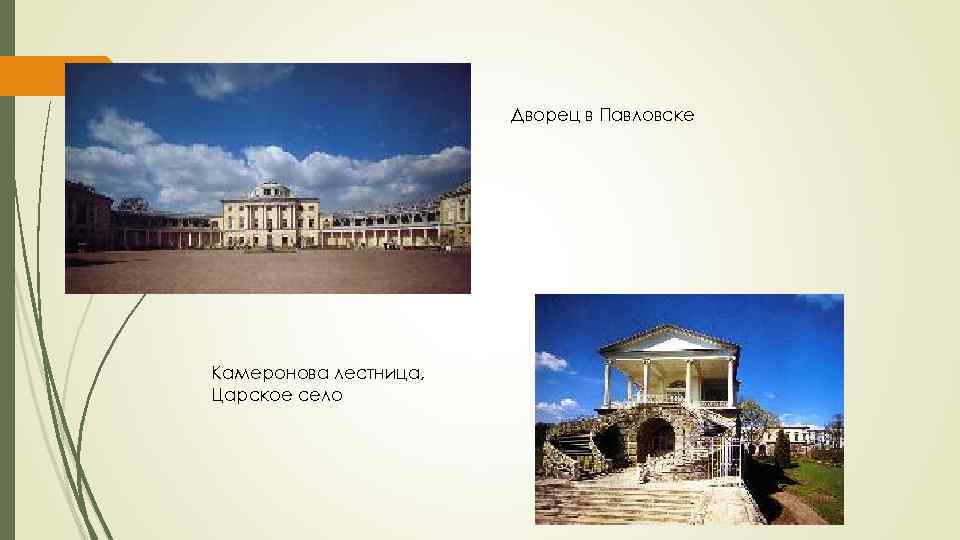 Дворец в Павловске

Камеронова лестница, Царское село